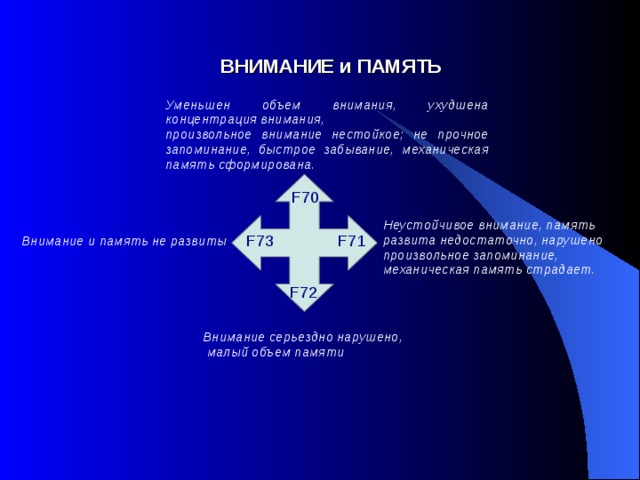 ВНИМАНИЕ и ПАМЯТЬ

Уменьшен объем внимания, ухудшена концентрация внимания,
произвольное внимание нестойкое; не прочное запоминание, быстрое забывание, механическая память сформирована.

F70

Внимание и память не развиты

F73

F71

Неустойчивое внимание, память развита недостаточно, нарушено произвольное запоминание, механическая память страдает.

F72

Внимание серьездно нарушено,
малый объем памяти